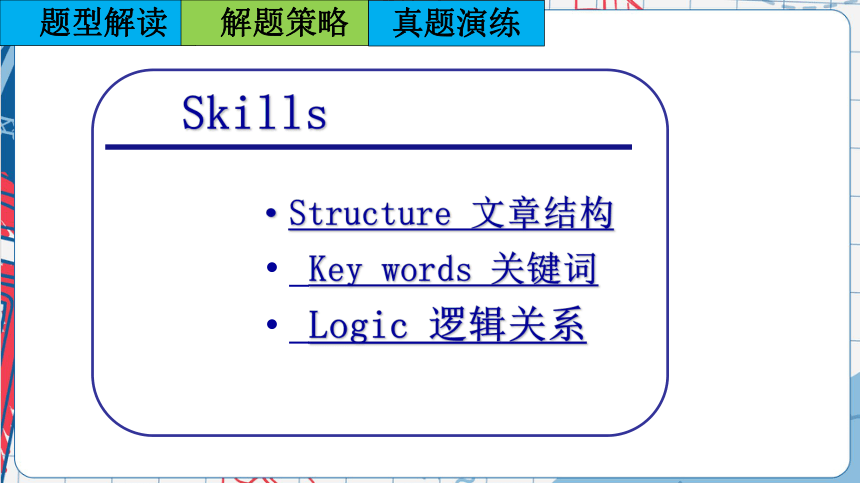 题型解读 解题策略 真题演练

Skills

• Structure 文章结构
• Key words 关键词
• Logic 逻辑关系